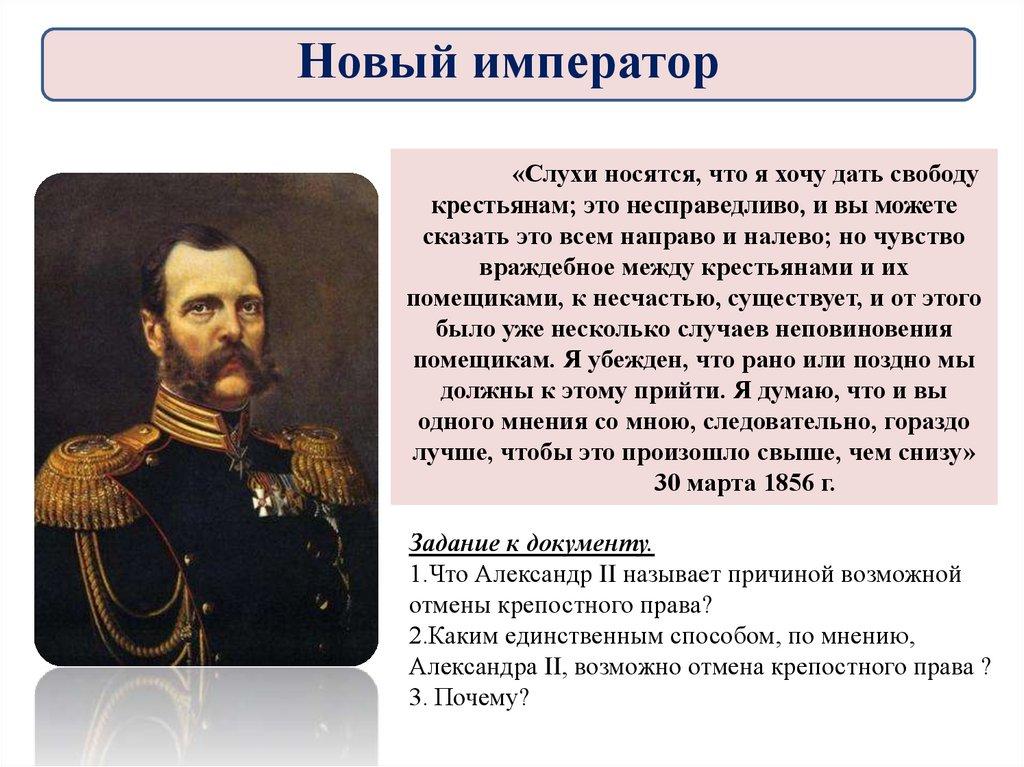 Новый император

«Слухи носятся, что я хочу дать свободу крестьянам; это несправедливо, и вы можете сказать это всем направо и налево; но чувство враждебное между крестьянами и их помещиками, к несчастью, существует, и от этого было уже несколько случаев неповиновения помещикам. Я убежден, что рано или поздно мы должны к этому прийти. Я думаю, что и вы одного мнения со мною, следовательно, гораздо лучше, чтобы это произошло свыше, чем снизу»
30 марта 1856 г.

Задание к документу.
1.Что Александр II называет причиной возможной отмены крепостного права?
2.Каким единственным способом, по мнению, Александра II, возможно отмена крепостного права ?
3. Почему?